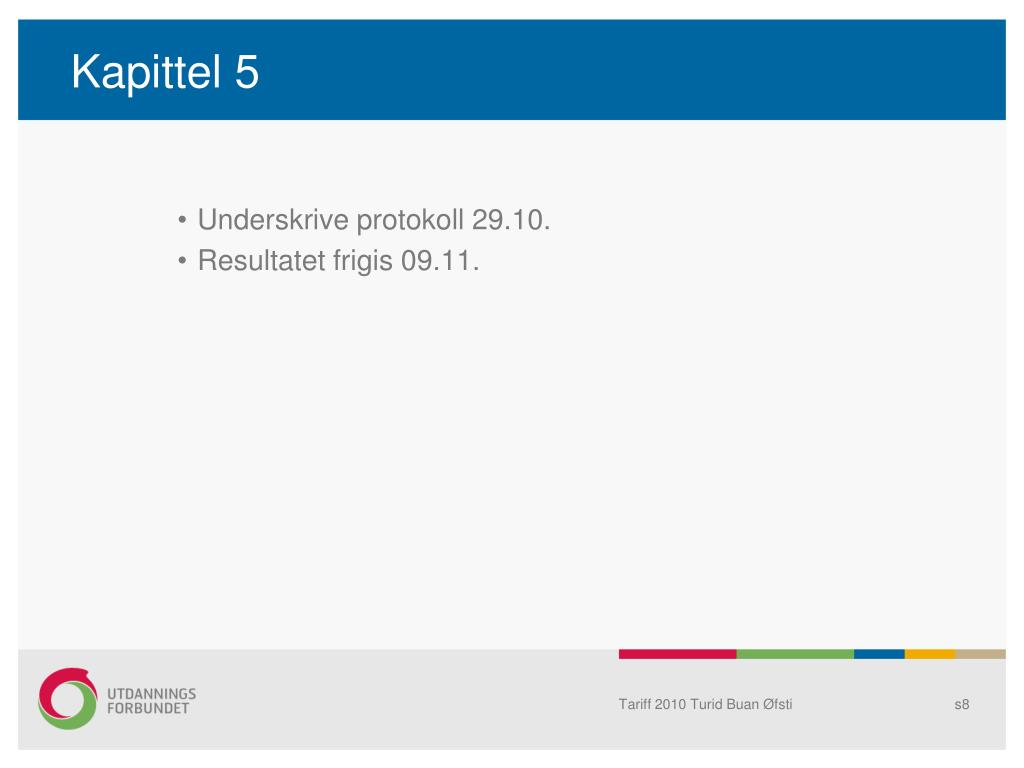 Kapittel 5

• Underskrive protokoll 29.10.
• Resultatet frigis 09.11.

UTDANNINGS FORBUNDET

Tariff 2010 Turid Buan Øfsti

s8